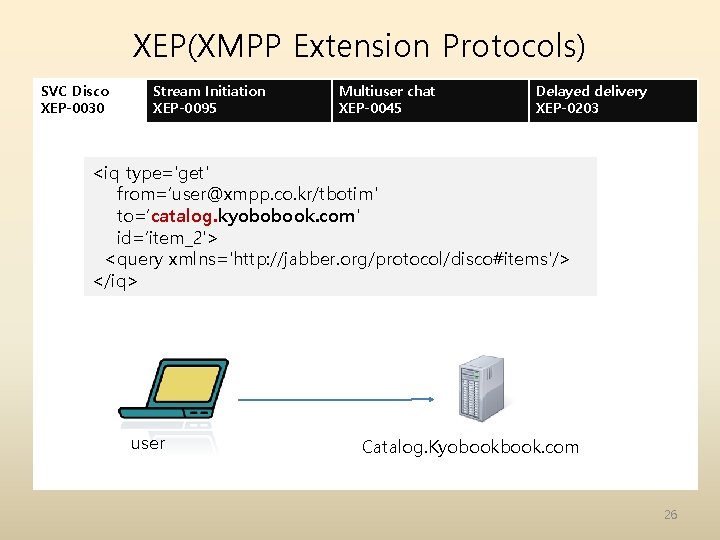 XEP(XMPP Extension Protocols)

SVC Disco
XEP-0030

Stream Initiation
XEP-0095

Multiuser chat
XEP-0045

Delayed delivery
XEP-0203

<iq type='get'
from='user@xmpp.co.kr/tbotim'
to='catalog.kyobobook.com'
id='item_2'>
<query xmlns='http://jabber.org/protocol/disco#items'/>
</iq>

user

Catalog.Kyobookbook.com

26